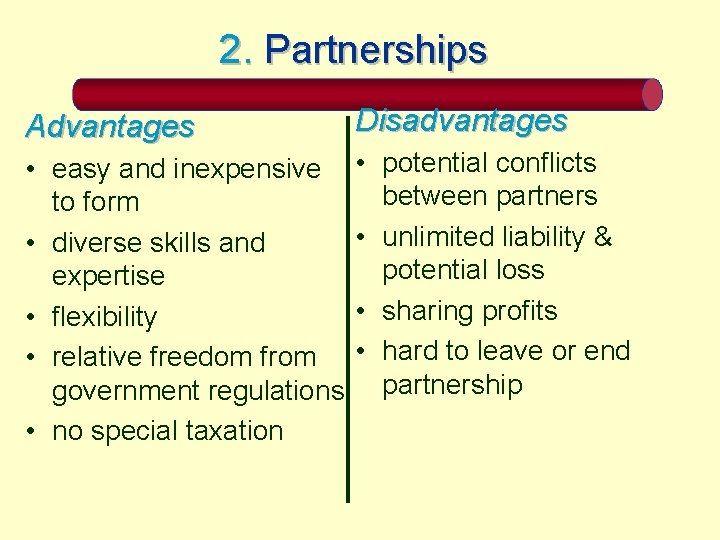 2. Partnerships

Advantages
• easy and inexpensive to form
• diverse skills and expertise
• flexibility
• relative freedom from government regulations
• no special taxation

Disadvantages
• potential conflicts between partners
• unlimited liability & potential loss
• sharing profits
• hard to leave or end partnership